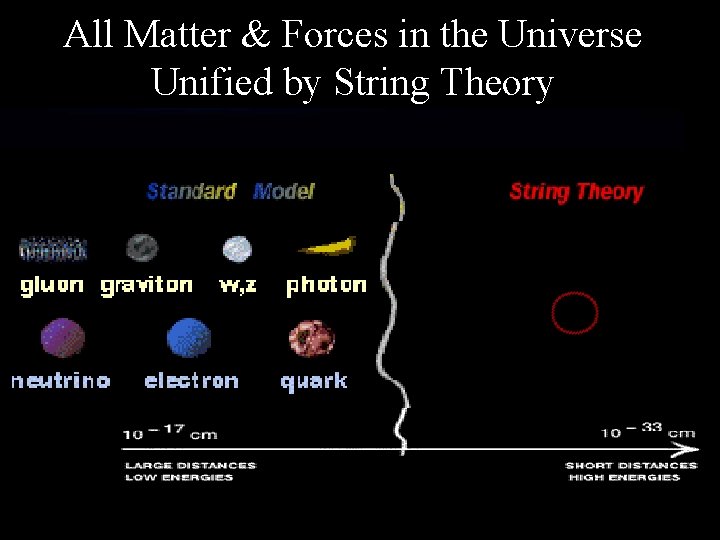 All Matter & Forces in the Universe Unified by String Theory

Standard Model

String Theory

gluon graviton w,z photon

neutrino electron quark

$10^{-17}$ cm

$10^{-33}$ cm

LARGE DISTANCES
LOW ENERGIES

SHORT DISTANCES
HIGH ENERGIES